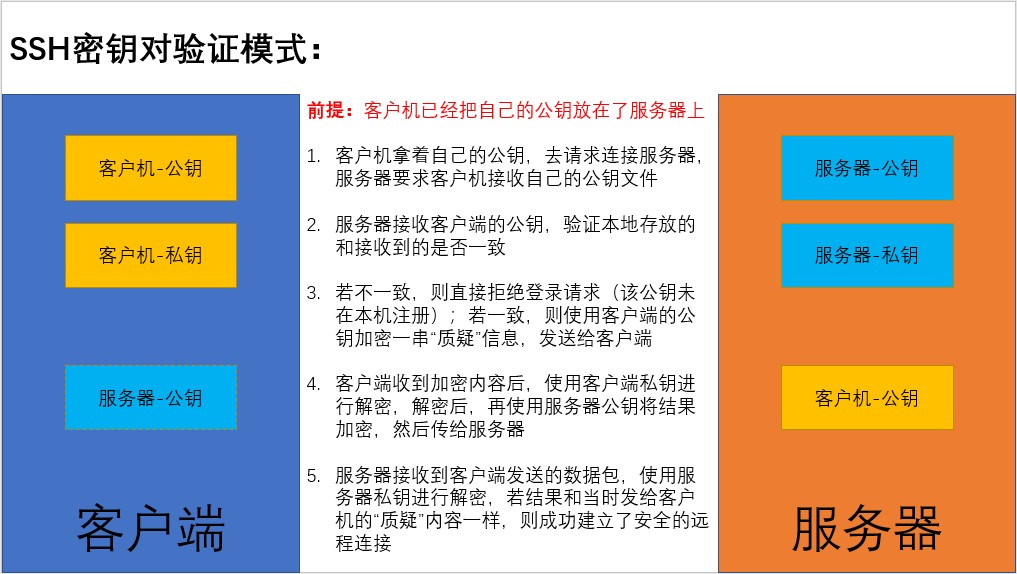 SSH密钥对验证模式：

客户机-公钥

客户机-私钥

服务器-公钥

客户端

前提：客户机已经把自己的公钥放在了服务器上

1. 客户机拿着自己的公钥，去请求连接服务器，服务器要求客户机接收自己的公钥文件

2. 服务器接收客户端的公钥，验证本地存放的和接收到的是否一致

3. 若不一致，则直接拒绝登录请求（该公钥未在本机注册）；若一致，则使用客户端的公钥加密一串“质疑”信息，发送给客户端

4. 客户端收到加密内容后，使用客户端私钥进行解密，解密后，再使用服务器公钥将结果加密，然后传给服务器

5. 服务器接收到客户端发送的数据包，使用服务器私钥进行解密，若结果和当时发给客户机的“质疑”内容一样，则成功建立了安全的远程连接

服务器-公钥

服务器-私钥

客户机-公钥

服务器